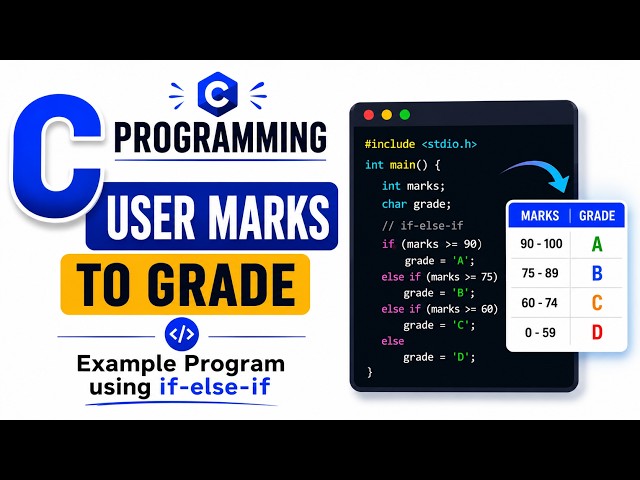 C

C PROGRAMMING

USER MARKS

TO GRADE

</>

Example Program using if-else-if

#include <stdio.h>
int main() {
    int marks;
    char grade;
    // if-else-if
    if (marks >= 90)
        grade = 'A';
    else if (marks >= 75)
        grade = 'B';
    else if (marks >= 60)
        grade = 'C';
    else
        grade = 'D';
}

| MARKS | GRADE |
|---|---|
| 90 - 100 | A |
| 75 - 89 | B |
| 60 - 74 | C |
| 0 - 59 | D |